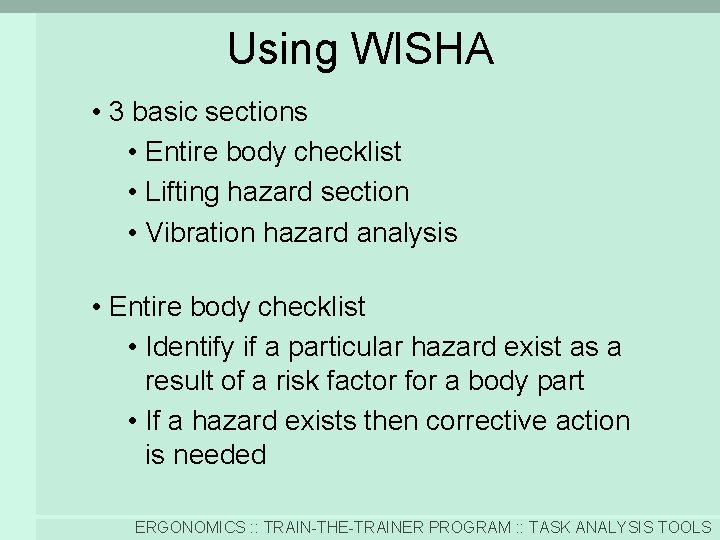 Using WISHA

• 3 basic sections
  • Entire body checklist
  • Lifting hazard section
  • Vibration hazard analysis

• Entire body checklist
  • Identify if a particular hazard exist as a result of a risk factor for a body part
  • If a hazard exists then corrective action is needed

ERGONOMICS :: TRAIN-THE-TRAINER PROGRAM :: TASK ANALYSIS TOOLS